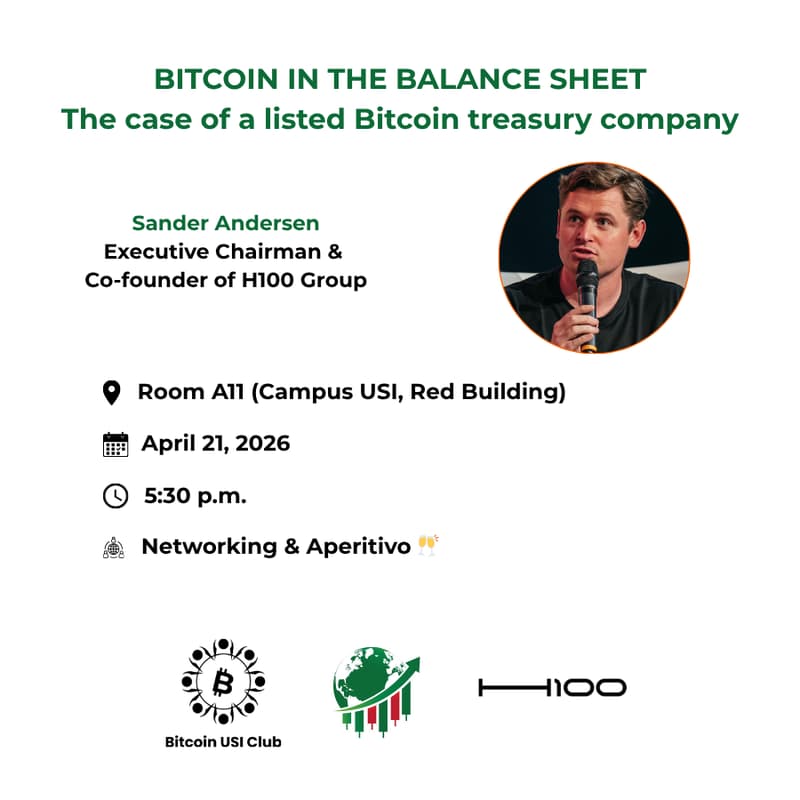 BITCOIN IN THE BALANCE SHEET
The case of a listed Bitcoin treasury company

Sander Andersen
Executive Chairman & Co-founder of H100 Group

Room A11 (Campus USI, Red Building)

April 21, 2026

5:30 p.m.

Networking & Aperitivo 🥂

Bitcoin USI Club

H100